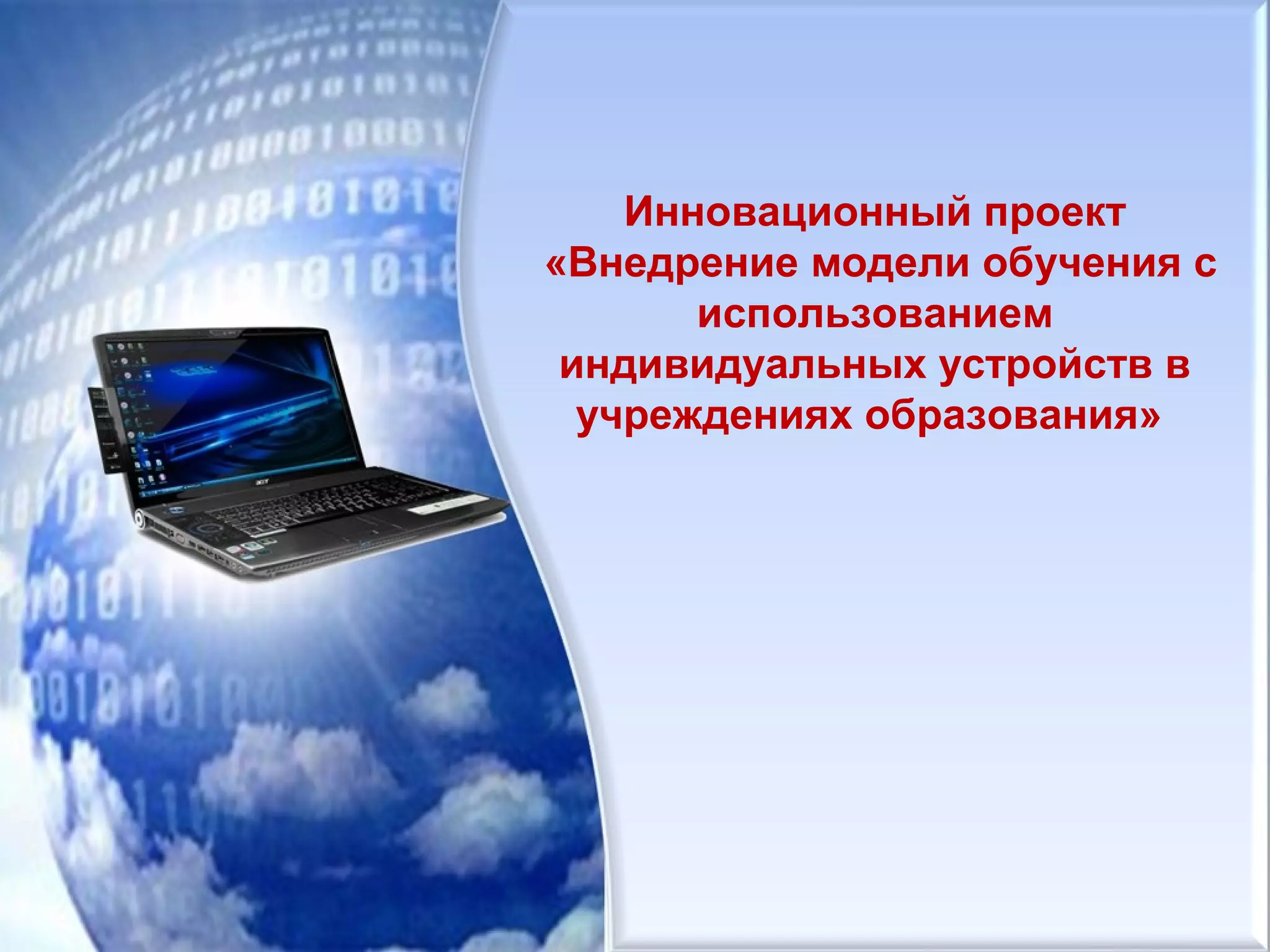 Инновационный проект «Внедрение модели обучения с использованием индивидуальных устройств в учреждениях образования»